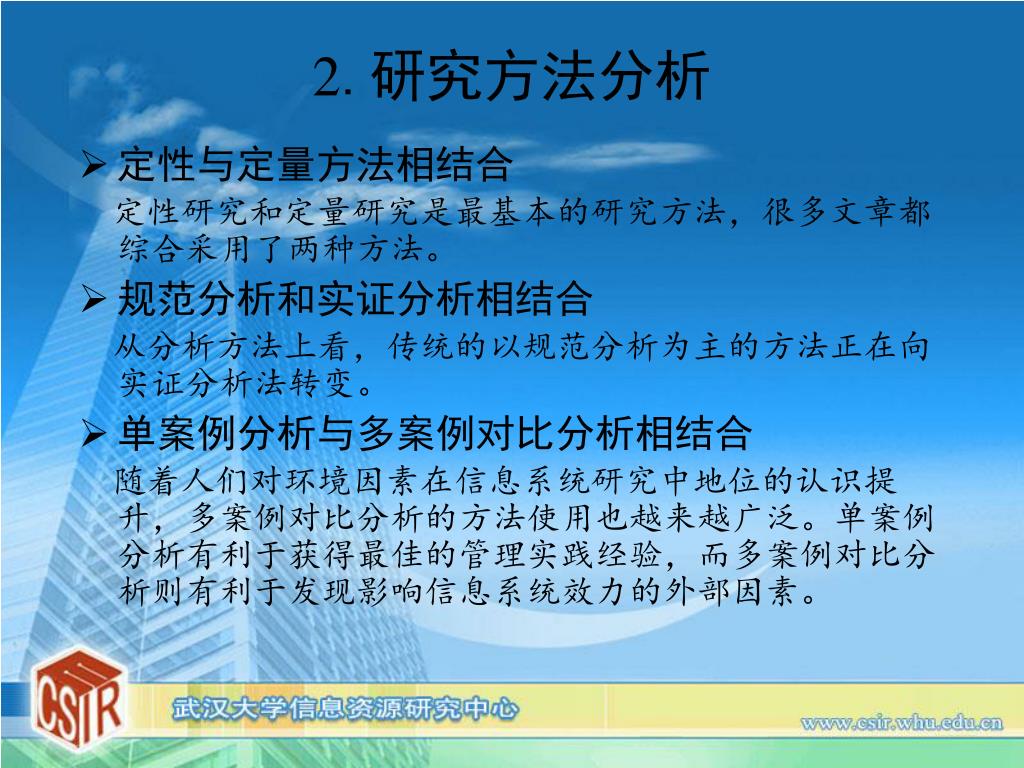 2. 研究方法分析

➢ 定性与定量方法相结合

定性研究和定量研究是最基本的研究方法，很多文章都综合采用了两种方法。

➢ 规范分析和实证分析相结合

从分析方法上看，传统的以规范分析为主的方法正在向实证分析法转变。

➢ 单案例分析与多案例对比分析相结合

随着人们对环境因素在信息系统研究中地位的认识提升，多案例对比分析的方法使用也越来越广泛。单案例分析有利于获得最佳的管理实践经验，而多案例对比分析则有利于发现影响信息系统效力的外部因素。

CSIR

武汉大学信息资源研究中心

www.csir.whu.edu.cn